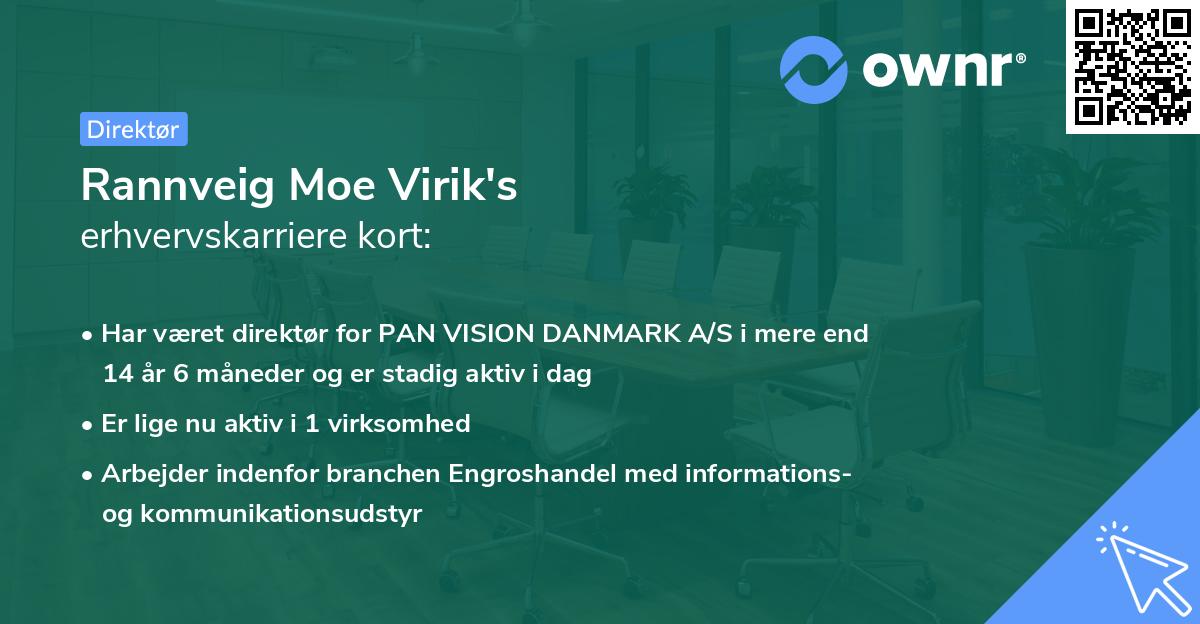 ownr®

Direktør

Rannveig Moe Virik's
erhvervskarriere kort:

• Har været direktør for PAN VISION DANMARK A/S i mere end 14 år 6 måneder og er stadig aktiv i dag

• Er lige nu aktiv i 1 virksomhed

• Arbejder indenfor branchen Engroshandel med informations- og kommunikationsudstyr